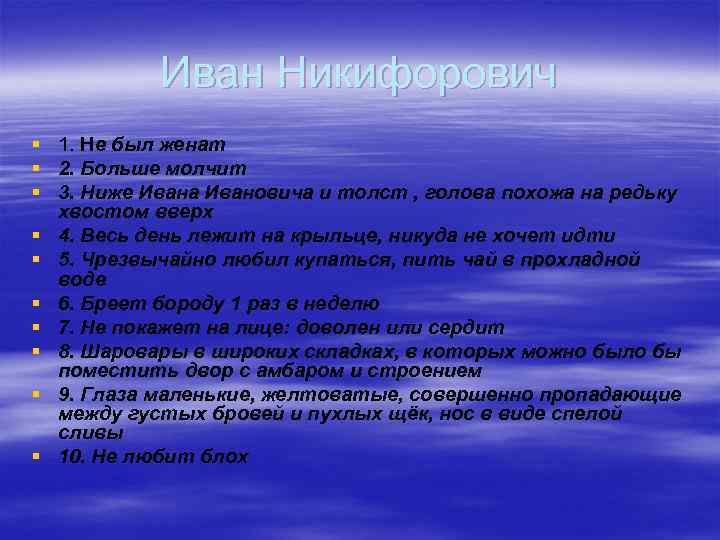 Иван Никифорович

1. Не был женат
2. Больше молчит
3. Ниже Ивана Ивановича и толст , голова похожа на редьку хвостом вверх
4. Весь день лежит на крыльце, никуда не хочет идти
5. Чрезвычайно любил купаться, пить чай в прохладной воде
6. Бреет бороду 1 раз в неделю
7. Не покажет на лице: доволен или сердит
8. Шаровары в широких складках, в которых можно было бы поместить двор с амбаром и строением
9. Глаза маленькие, желтоватые, совершенно пропадающие между густых бровей и пухлых щёк, нос в виде спелой сливы
10. Не любит блох